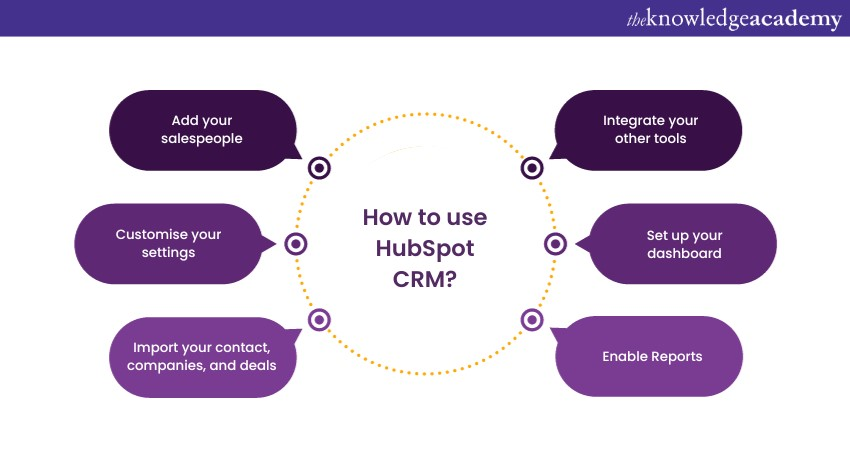 theknowledgeacademy

How to use HubSpot CRM?

Add your salespeople

Customise your settings

Import your contact, companies, and deals

Integrate your other tools

Set up your dashboard

Enable Reports